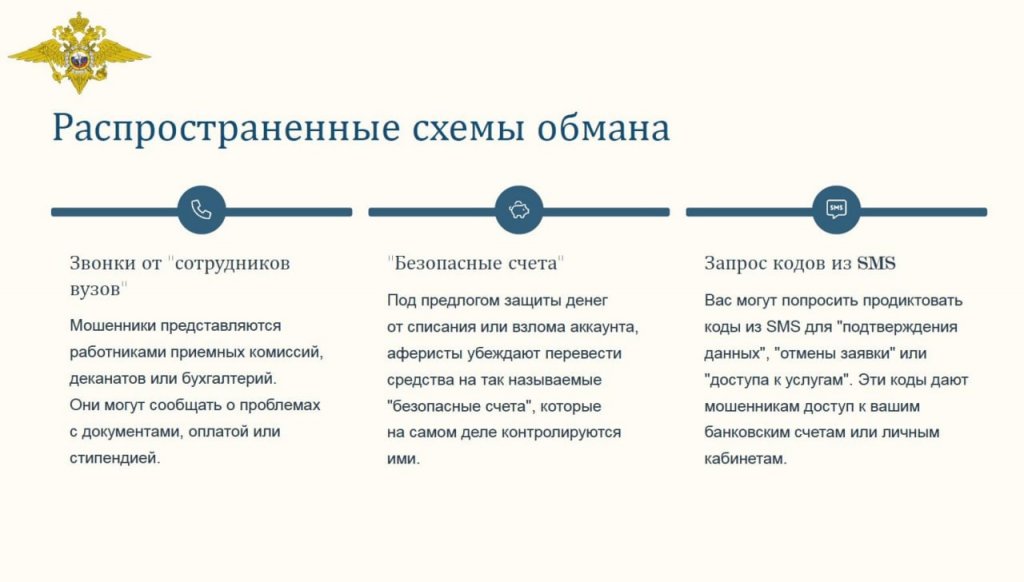 Распространенные схемы обмана

SMS

Звонки от "сотрудников вузов"

Мошенники представляются работниками приемных комиссий, деканатов или бухгалтерий. Они могут сообщать о проблемах с документами, оплатой или стипендией.

"Безопасные счета"

Под предлогом защиты денег от списания или взлома аккаунта, аферисты убеждают перевести средства на так называемые "безопасные счета", которые на самом деле контролируются ими.

Запрос кодов из SMS

Вас могут попросить продиктовать коды из SMS для "подтверждения данных", "отмены заявки" или "доступа к услугам". Эти коды дают мошенникам доступ к вашим банковским счетам или личным кабинетам.